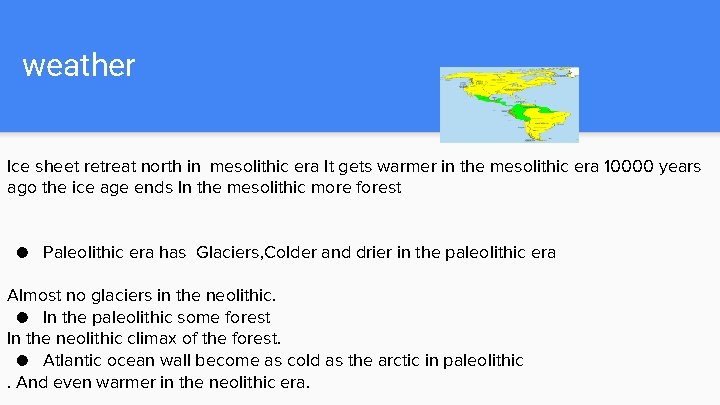 weather

Ice sheet retreat north in mesolithic era It gets warmer in the mesolithic era 10000 years ago the ice age ends In the mesolithic more forest

● Paleolithic era has Glaciers,Colder and drier in the paleolithic era

Almost no glaciers in the neolithic.
● In the paleolithic some forest
In the neolithic climax of the forest.
● Atlantic ocean wall become as cold as the arctic in paleolithic
. And even warmer in the neolithic era.